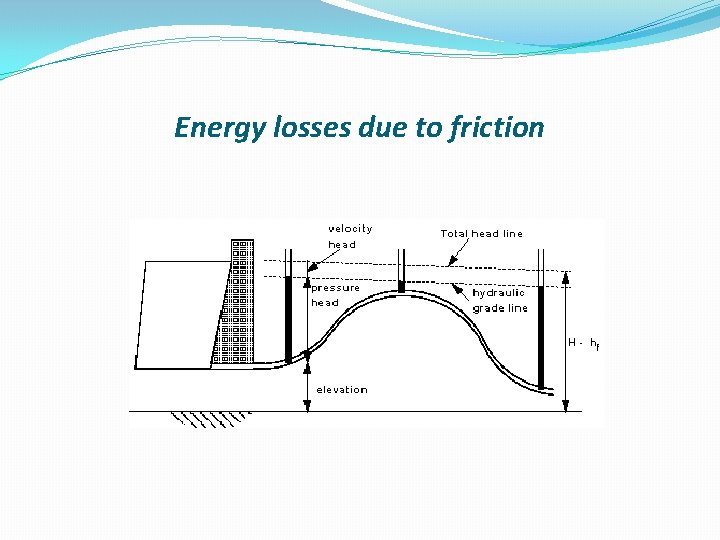 Energy losses due to friction

velocity head

Total head line

pressure head

hydraulic grade line

$H - h_f$

elevation